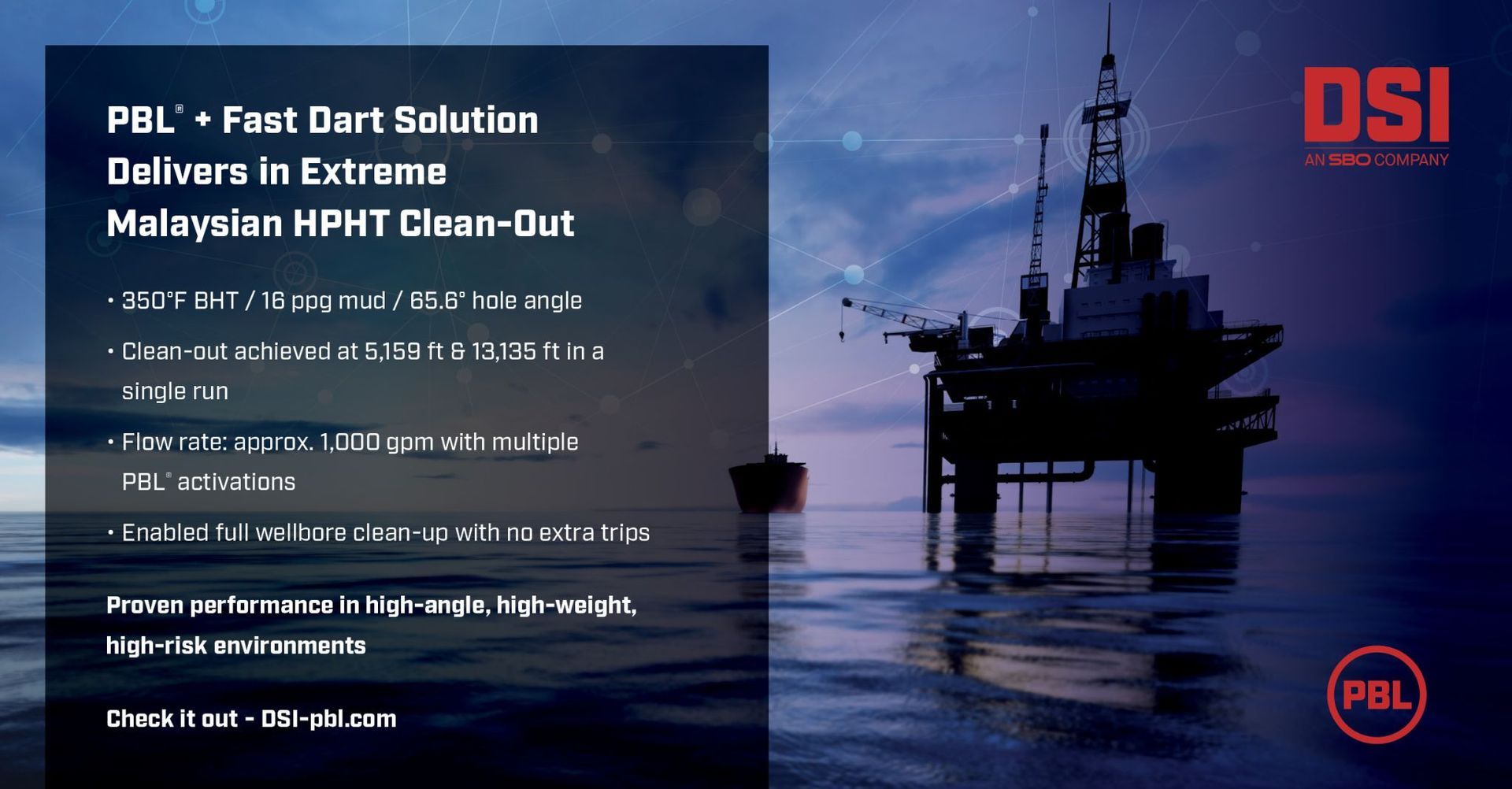 PBL® + Fast Dart Solution Delivers in Extreme Malaysian HPHT Clean-Out

• 350°F BHT / 16 ppg mud / 65.6° hole angle

• Clean-out achieved at 5,159 ft & 13,135 ft in a single run

• Flow rate: approx. 1,000 gpm with multiple PBL® activations

• Enabled full wellbore clean-up with no extra trips

Proven performance in high-angle, high-weight, high-risk environments

Check it out - DSI-pbl.com

DSI
AN SBO COMPANY

PBL